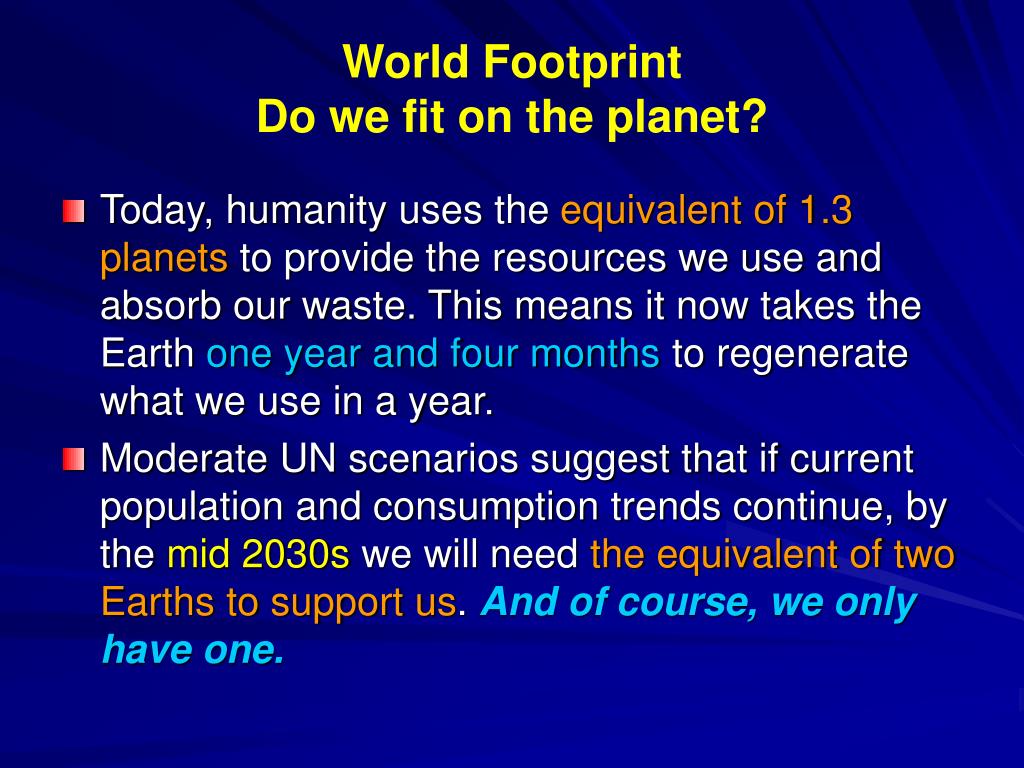 World Footprint
Do we fit on the planet?

Today, humanity uses the equivalent of 1.3 planets to provide the resources we use and absorb our waste. This means it now takes the Earth one year and four months to regenerate what we use in a year.

Moderate UN scenarios suggest that if current population and consumption trends continue, by the mid 2030s we will need the equivalent of two Earths to support us. And of course, we only have one.